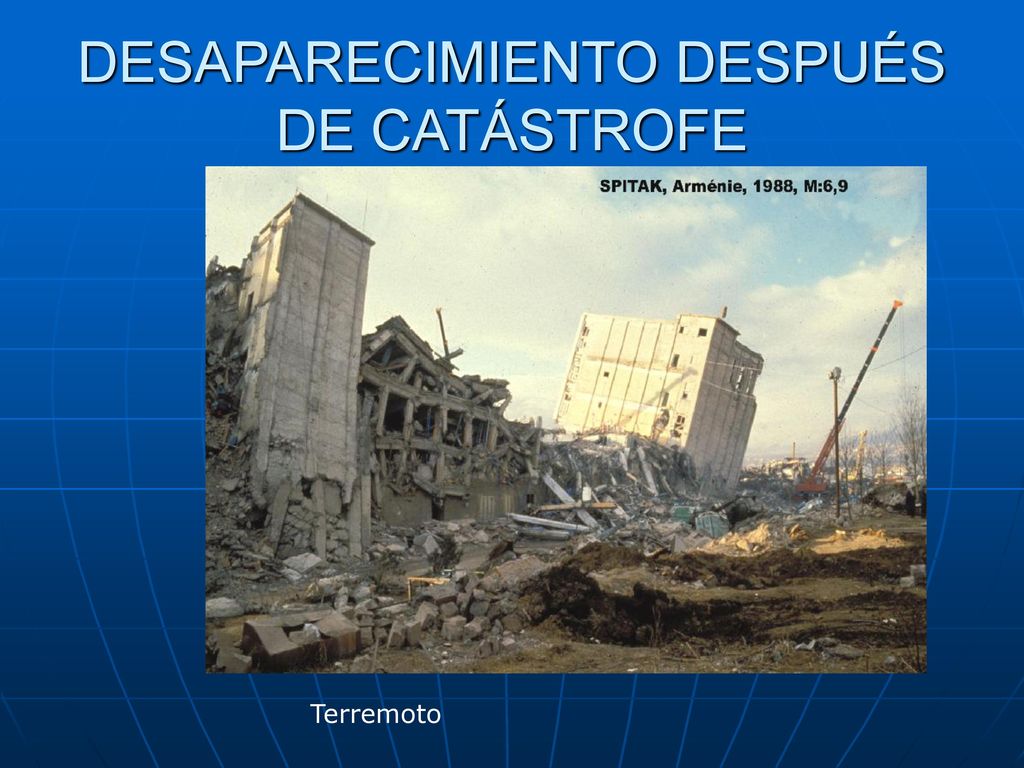 DESAPARECIMIENTO DESPUÉS DE CATÁSTROFE

SPITAK, Arménie, 1988, M:6,9

Terremoto